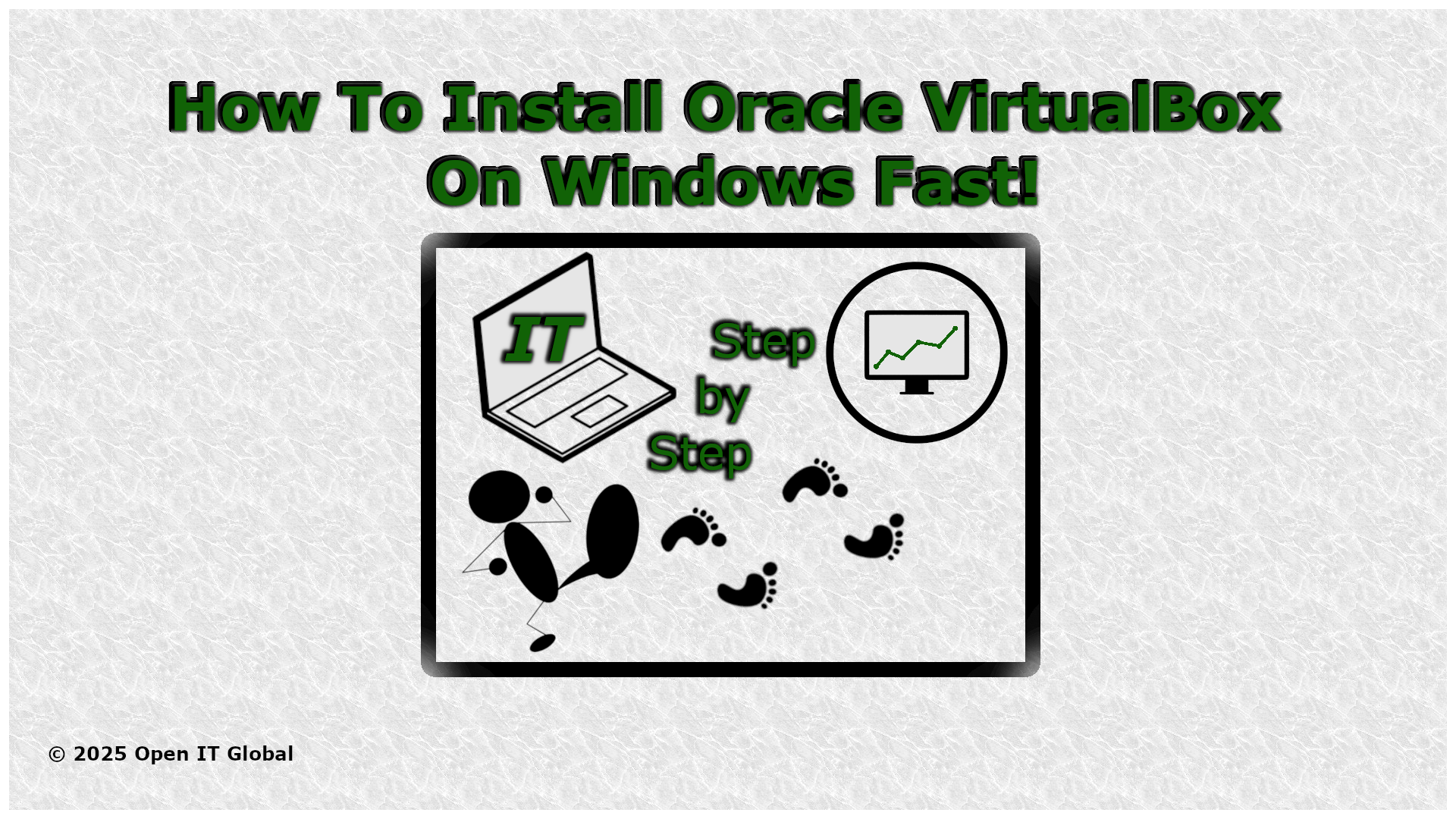 How To Install Oracle VirtualBox On Windows Fast!

IT

Step by Step

© 2025 Open IT Global